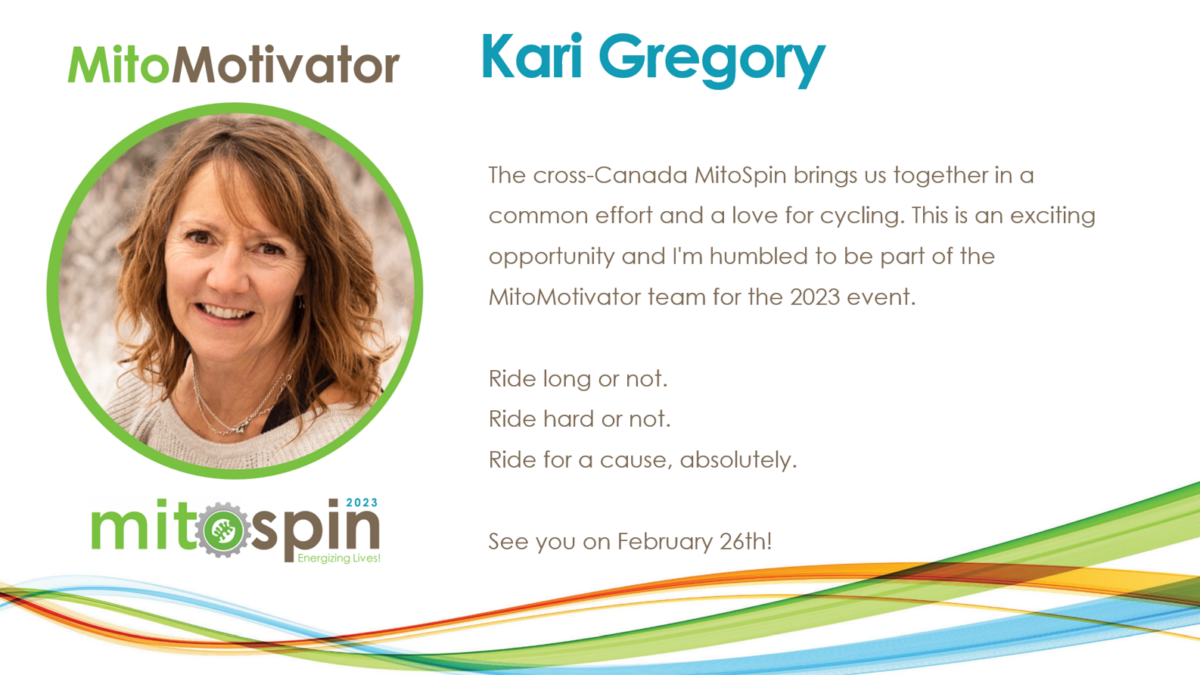 MitoMotivator

Kari Gregory

The cross-Canada MitoSpin brings us together in a common effort and a love for cycling. This is an exciting opportunity and I'm humbled to be part of the MitoMotivator team for the 2023 event.

Ride long or not.
Ride hard or not.
Ride for a cause, absolutely.

See you on February 26th!

mitospin 2023
Energizing Lives!